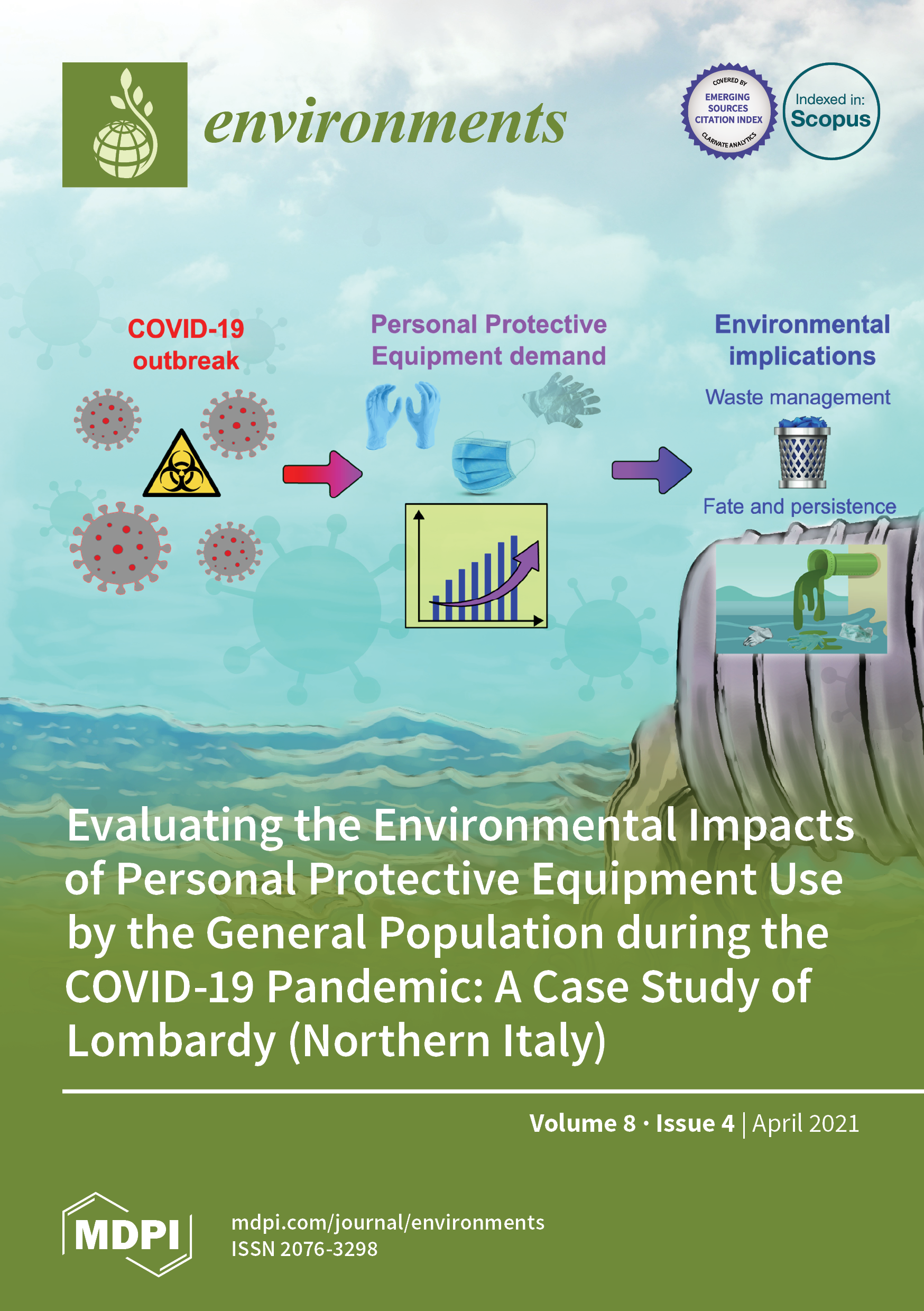 environments

COVERED BY
EMERGING SOURCES CITATION INDEX
CLARIVATE ANALYTICS

Indexed in:
Scopus

COVID-19 outbreak

Personal Protective Equipment demand

Environmental implications

Waste management

Fate and persistence

Evaluating the Environmental Impacts of Personal Protective Equipment Use by the General Population during the COVID-19 Pandemic: A Case Study of Lombardy (Northern Italy)

Volume 8 · Issue 4 | April 2021

MDPI

mdpi.com/journal/environments
ISSN 2076-3298